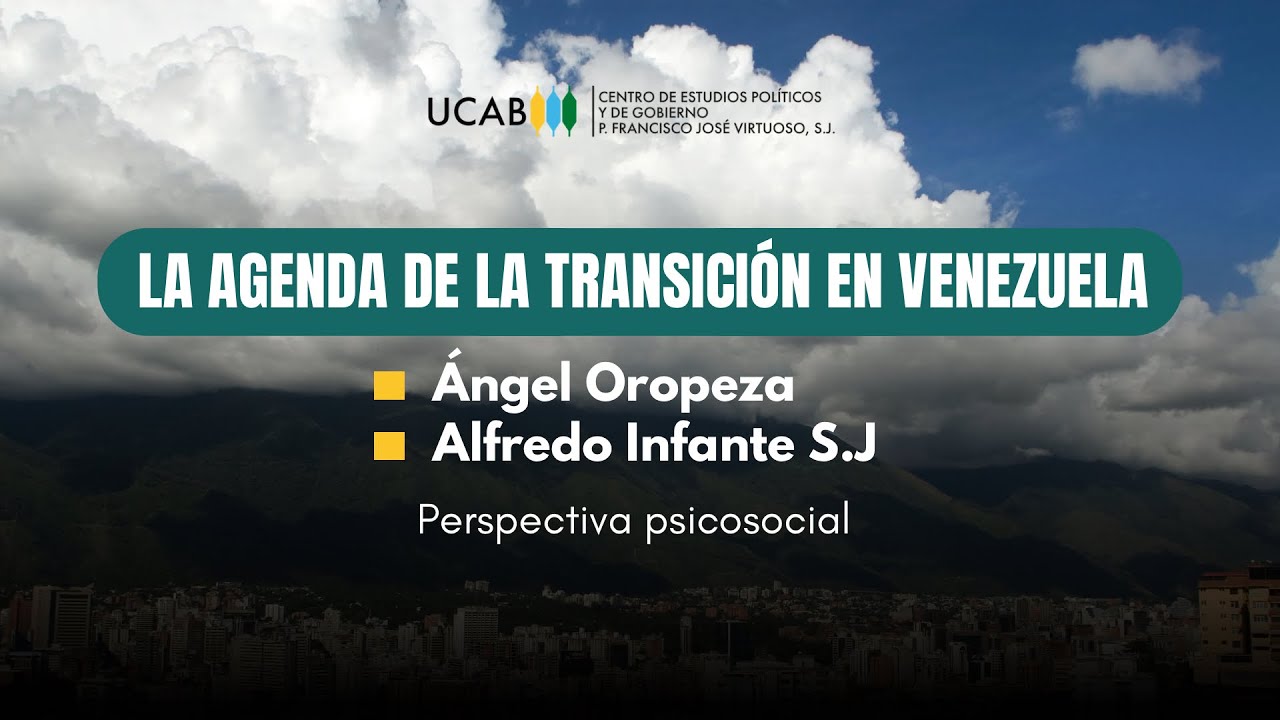 UCAB

CENTRO DE ESTUDIOS POLÍTICOS Y DE GOBIERNO
P. FRANCISCO JOSÉ VIRTUOSO, S.J.

LA AGENDA DE LA TRANSICIÓN EN VENEZUELA

Ángel Oropeza
Alfredo Infante S.J

Perspectiva psicosocial